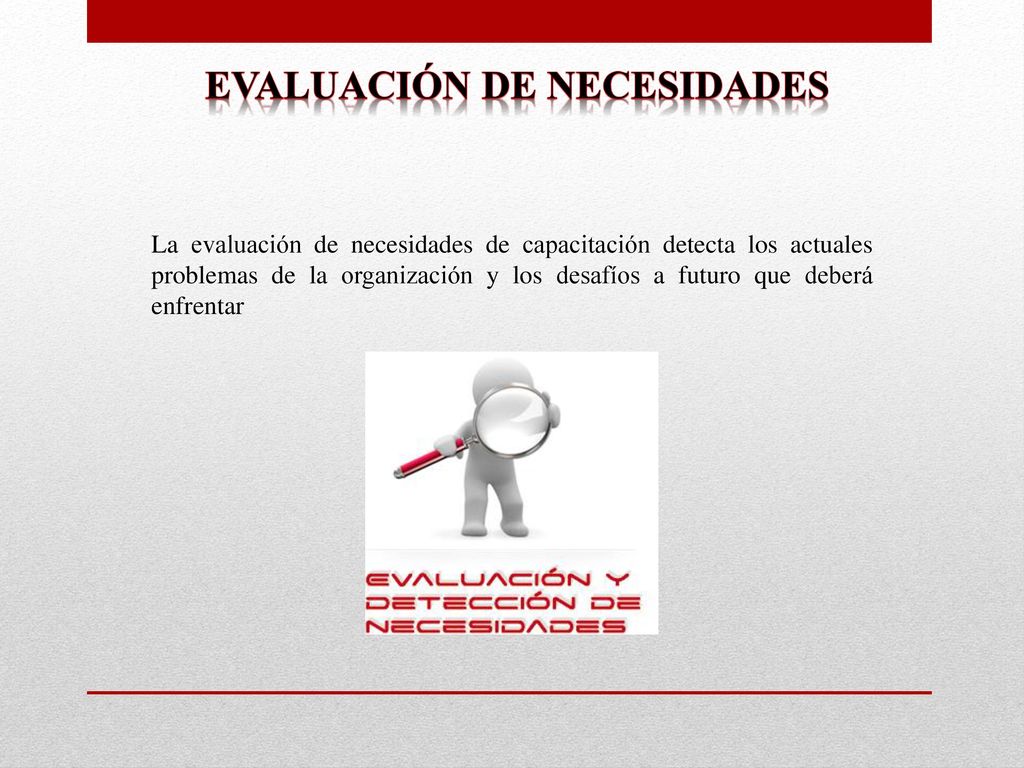 EVALUACIÓN DE NECESIDADES

La evaluación de necesidades de capacitación detecta los actuales problemas de la organización y los desafíos a futuro que deberá enfrentar

EVALUACIÓN Y DETECCIÓN DE NECESIDADES